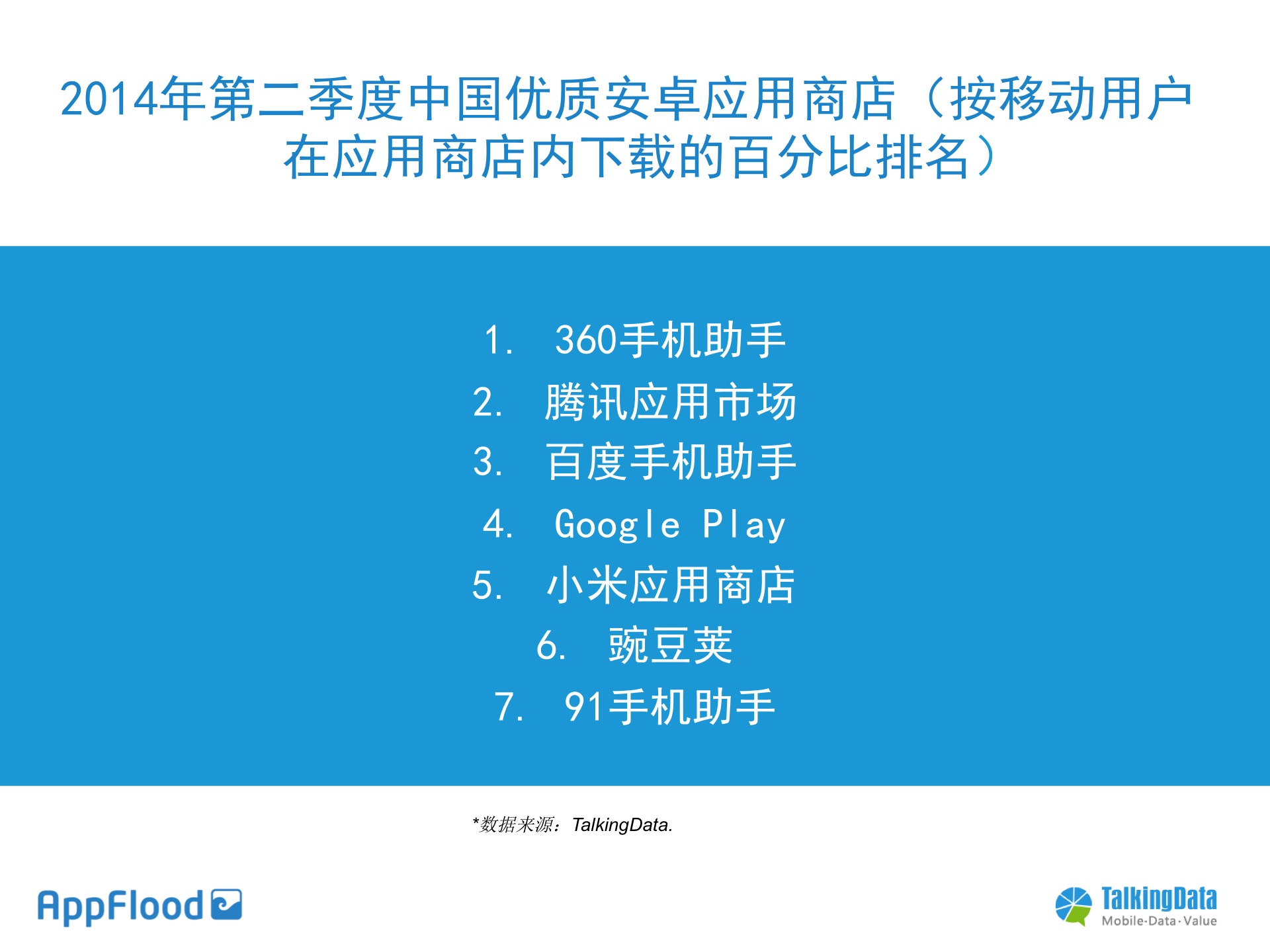 2014年第二季度中国优质安卓应用商店（按移动用户在应用商店内下载的百分比排名）

1. 360手机助手
2. 腾讯应用市场
3. 百度手机助手
4. Google Play
5. 小米应用商店
6. 豌豆荚
7. 91手机助手

*数据来源：TalkingData.

AppFlood

TalkingData Mobile·Data·Value